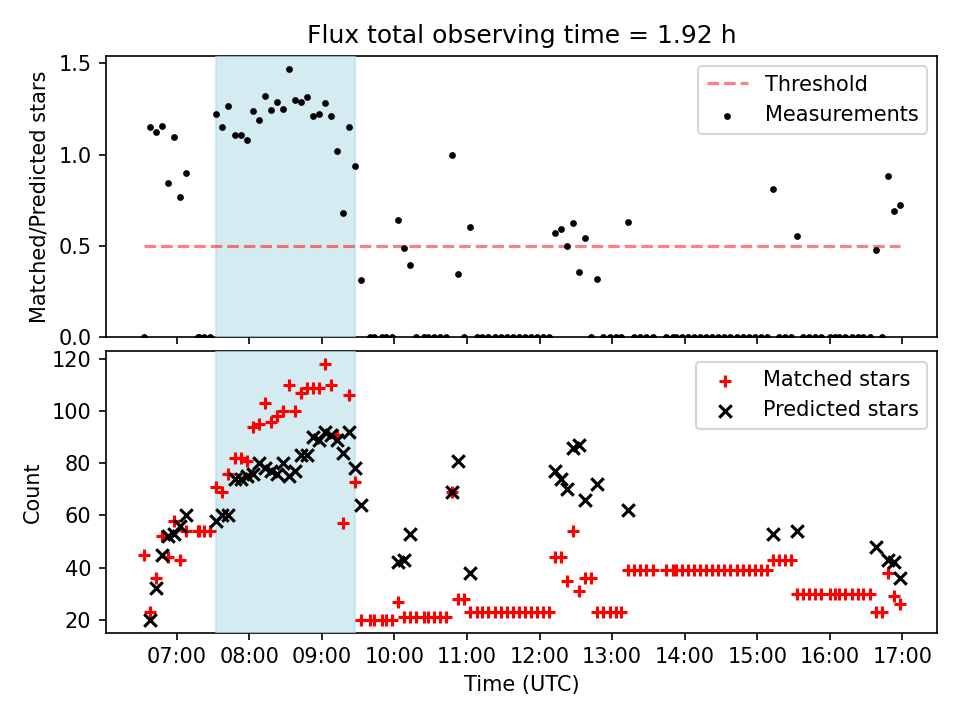 Flux total observing time = 1.92 h

Matched/Predicted stars

1.5
1.0
0.5
0.0

Threshold
Measurements

Count

120
100
80
60
40
20

Matched stars
Predicted stars

07:00 08:00 09:00 10:00 11:00 12:00 13:00 14:00 15:00 16:00 17:00

Time (UTC)